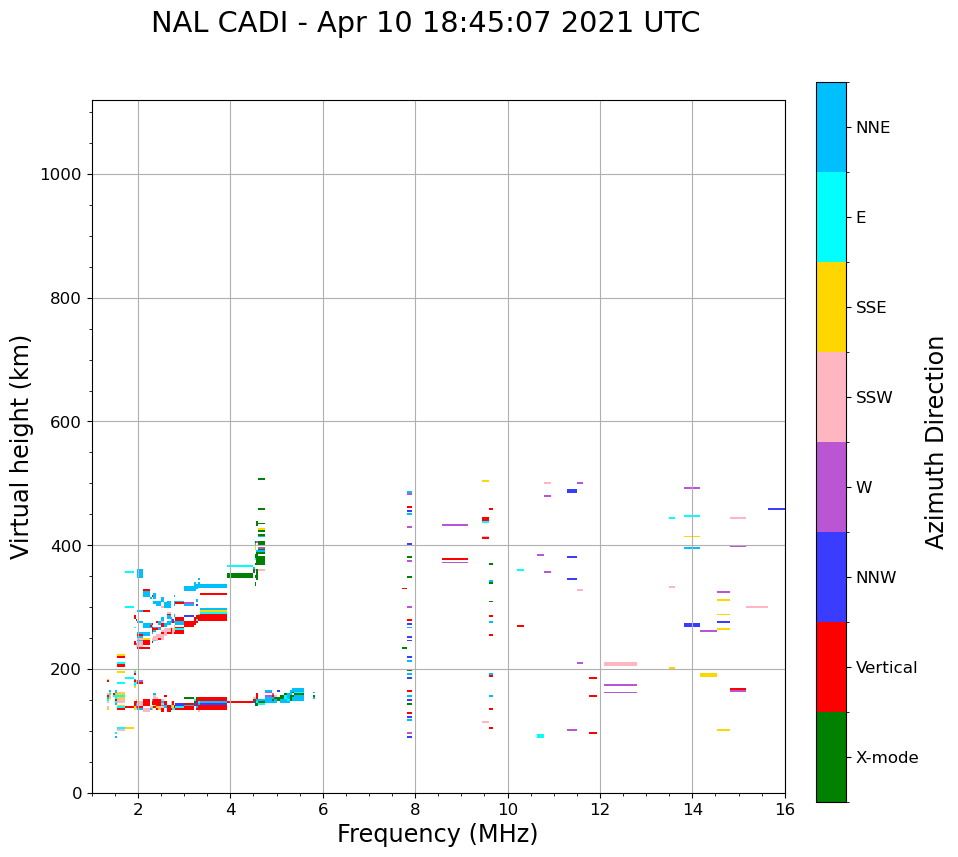 NAL CADI - Apr 10 18:45:07 2021 UTC

Virtual height (km)

1000
800
600
400
200
0

2
4
6
8
10
12
14
16

Frequency (MHz)

NNE
E
SSE
SSW
W
NNW
Vertical
X-mode

Azimuth Direction